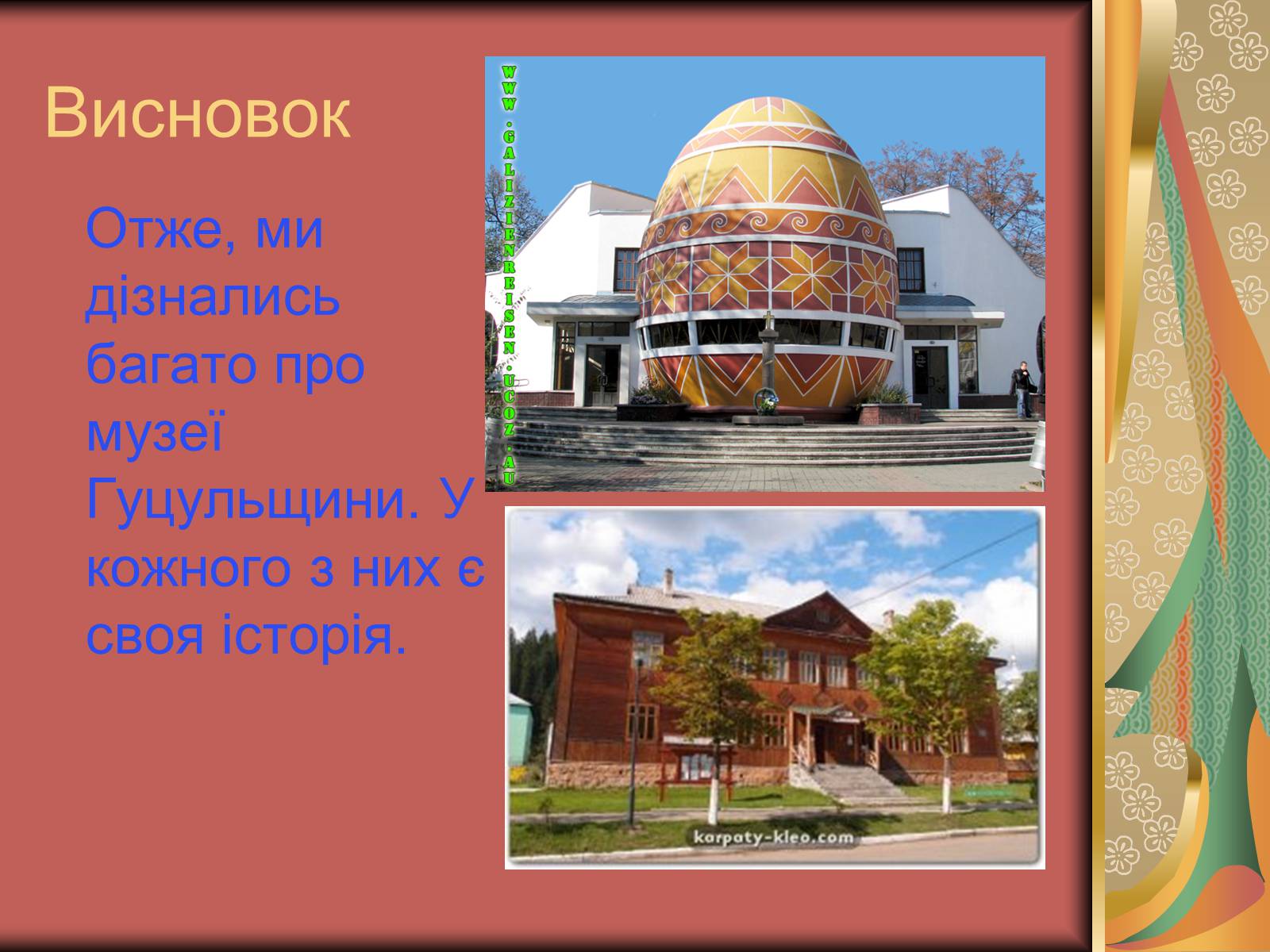 Висновок

Отже, ми дізнались багато про музеї Гуцульщини. У кожного з них є своя історія.

WWW.GALIZIENREISEN.UCOZ.AU

karpaty-kleo.com